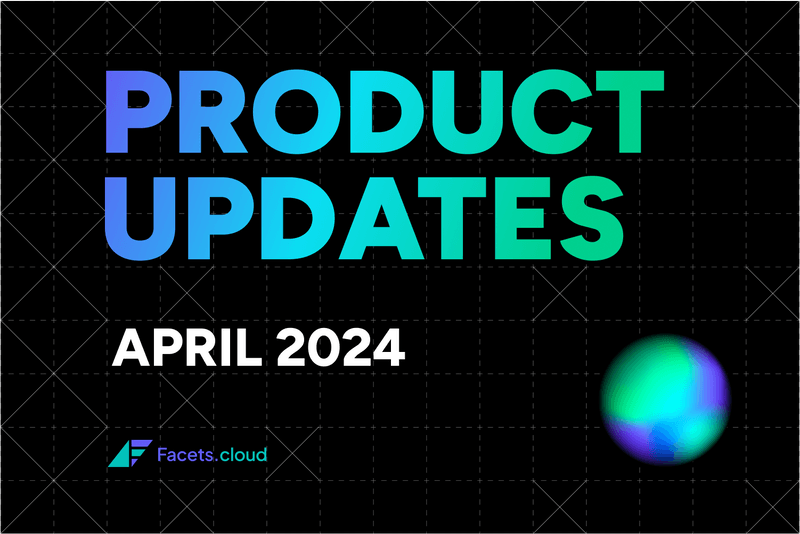 PRODUCT UPDATES

APRIL 2024

Facets.cloud